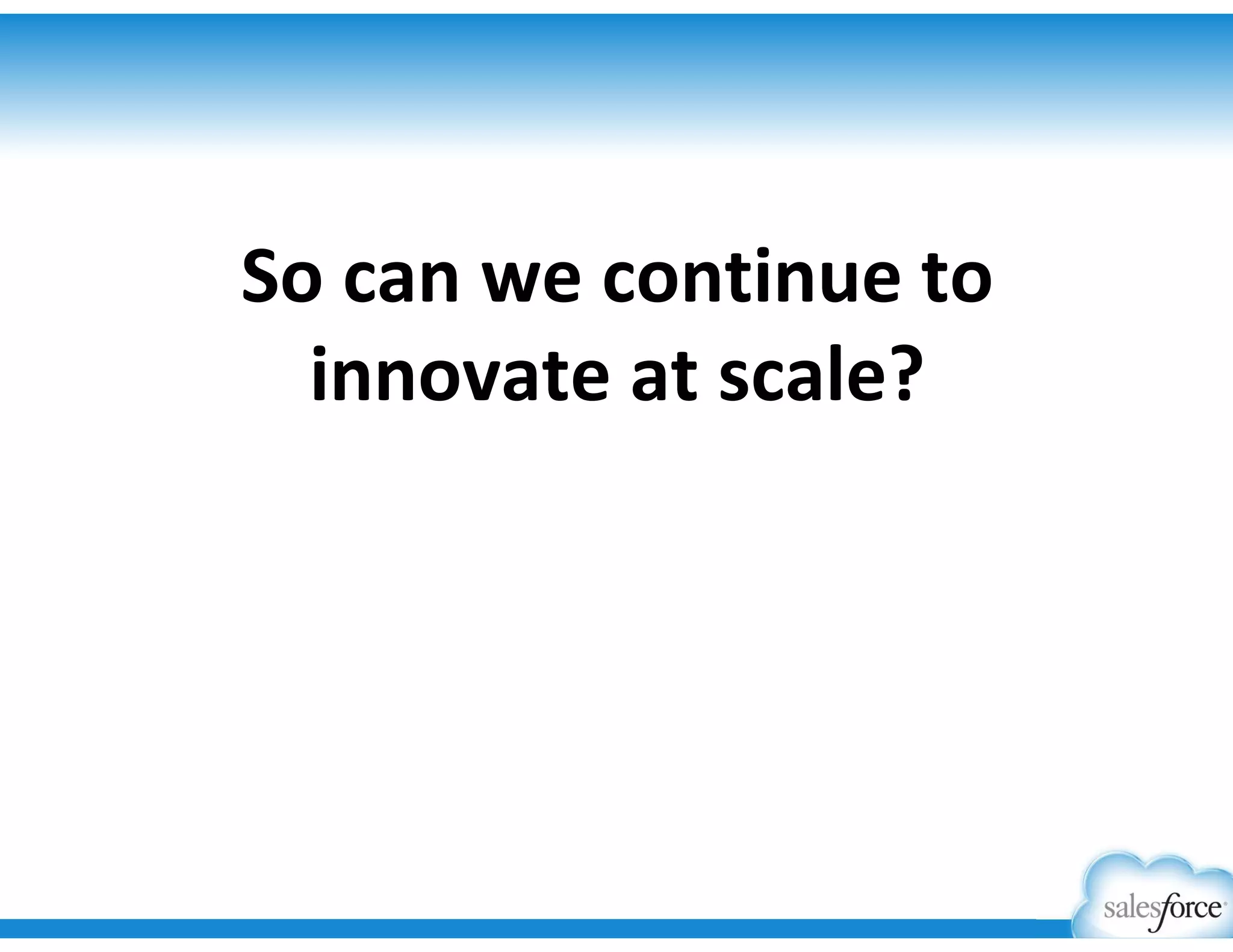 So can we continue to innovate at scale?

salesforce